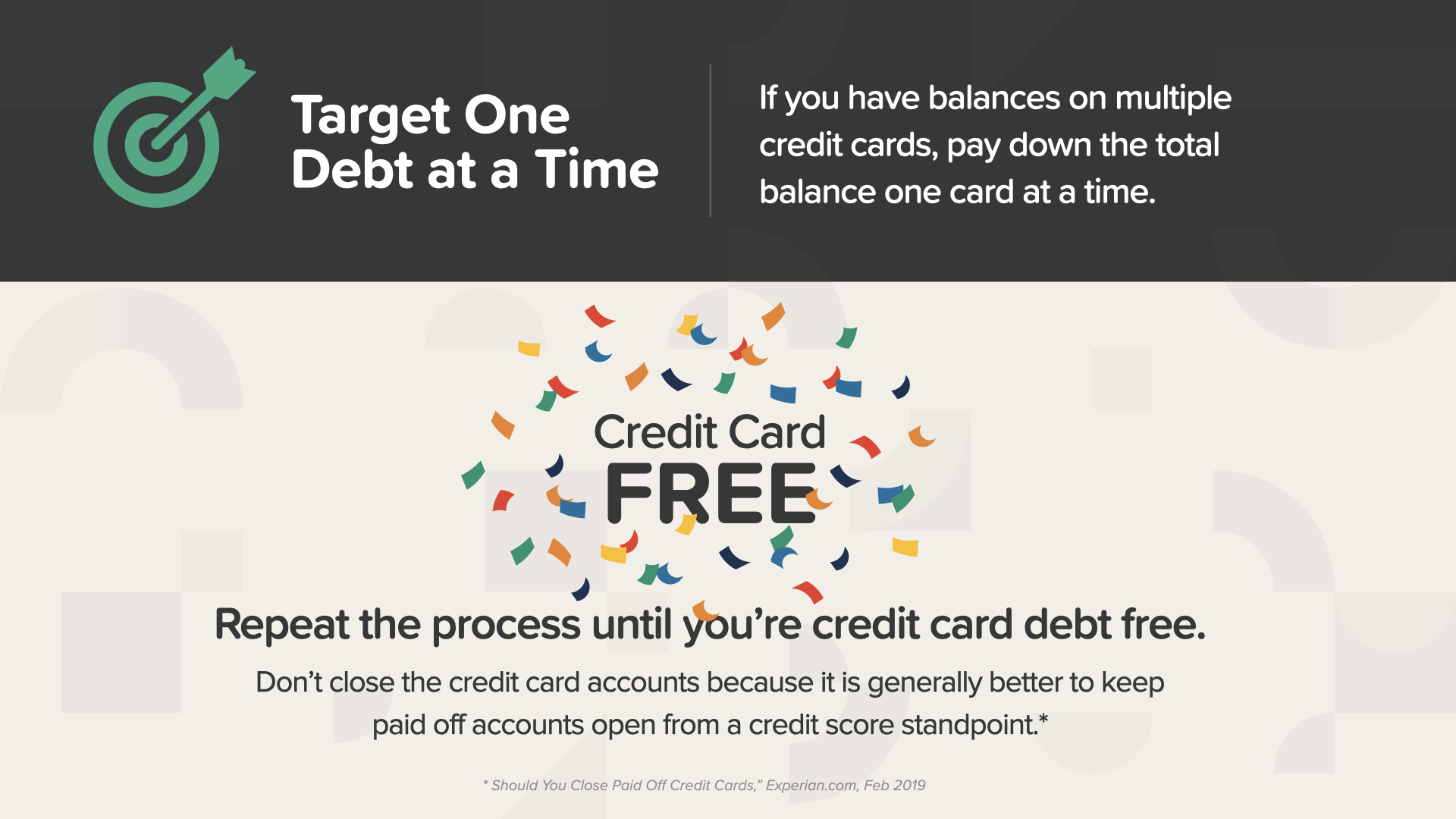 Target One Debt at a Time

If you have balances on multiple credit cards, pay down the total balance one card at a time.

Credit Card FREE

Repeat the process until you're credit card debt free.

Don't close the credit card accounts because it is generally better to keep paid off accounts open from a credit score standpoint.*

* Should You Close Paid Off Credit Cards," Experian.com, Feb 2019